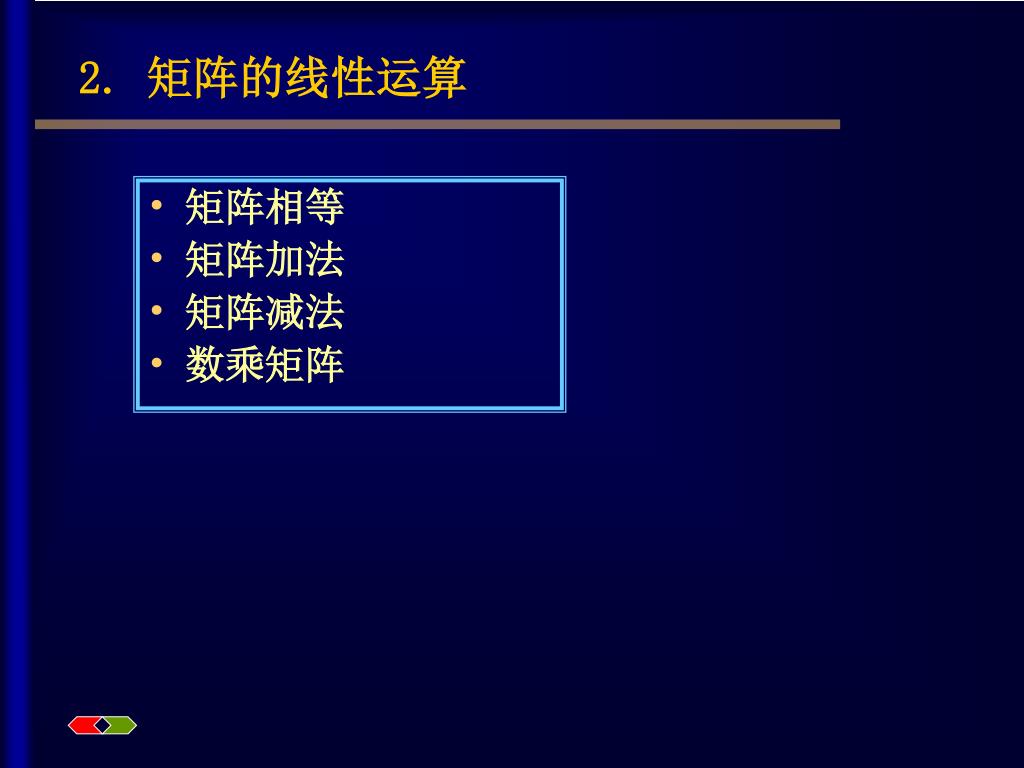 2. 矩阵的线性运算

• 矩阵相等
• 矩阵加法
• 矩阵减法
• 数乘矩阵